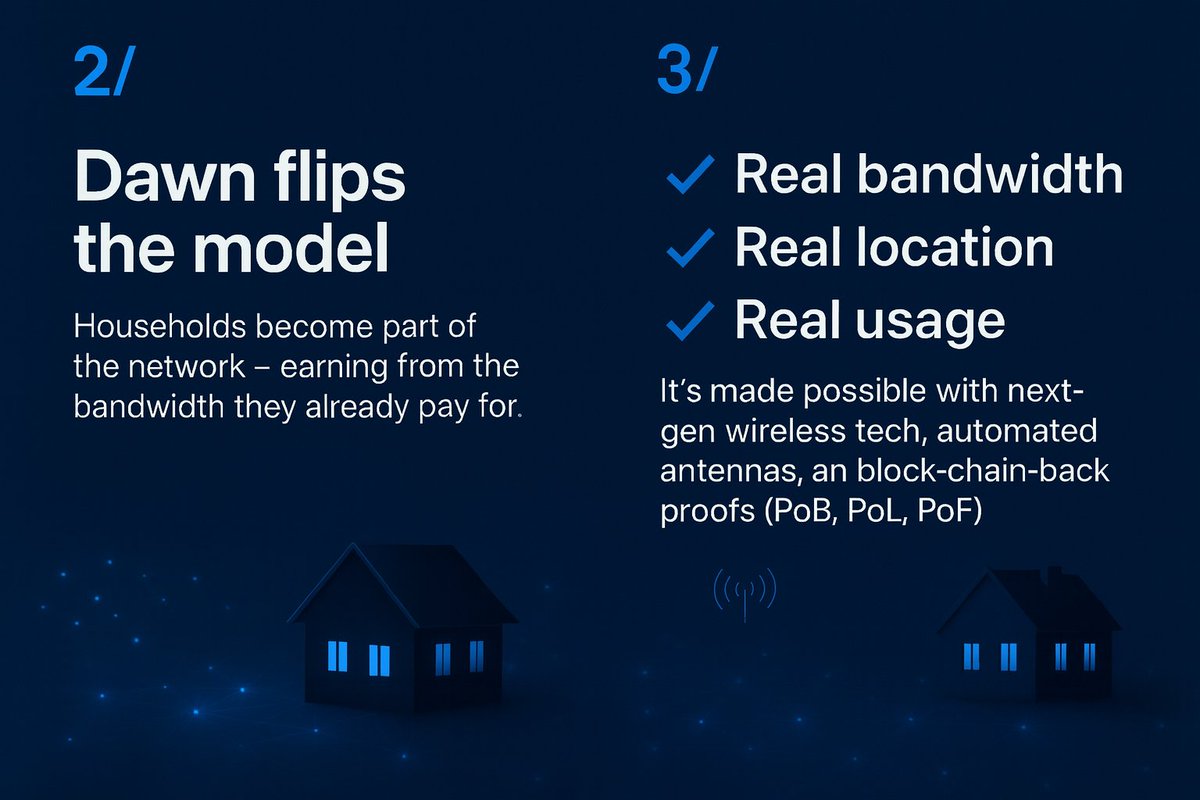 2/

Dawn flips the model

Households become part of the network – earning from the bandwidth they already pay for.

3/

✓ Real bandwidth
✓ Real location
✓ Real usage

It's made possible with next-gen wireless tech, automated antennas, an block-chain-back proofs (PoB, PoL, PoF)